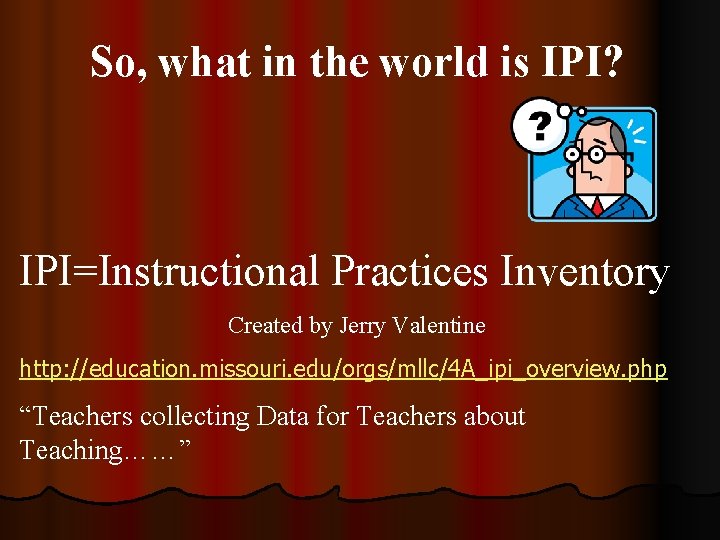 So, what in the world is IPI?

?

IPI=Instructional Practices Inventory

Created by Jerry Valentine

http://education.missouri.edu/orgs/mllc/4A_ipi_overview.php

“Teachers collecting Data for Teachers about Teaching……”